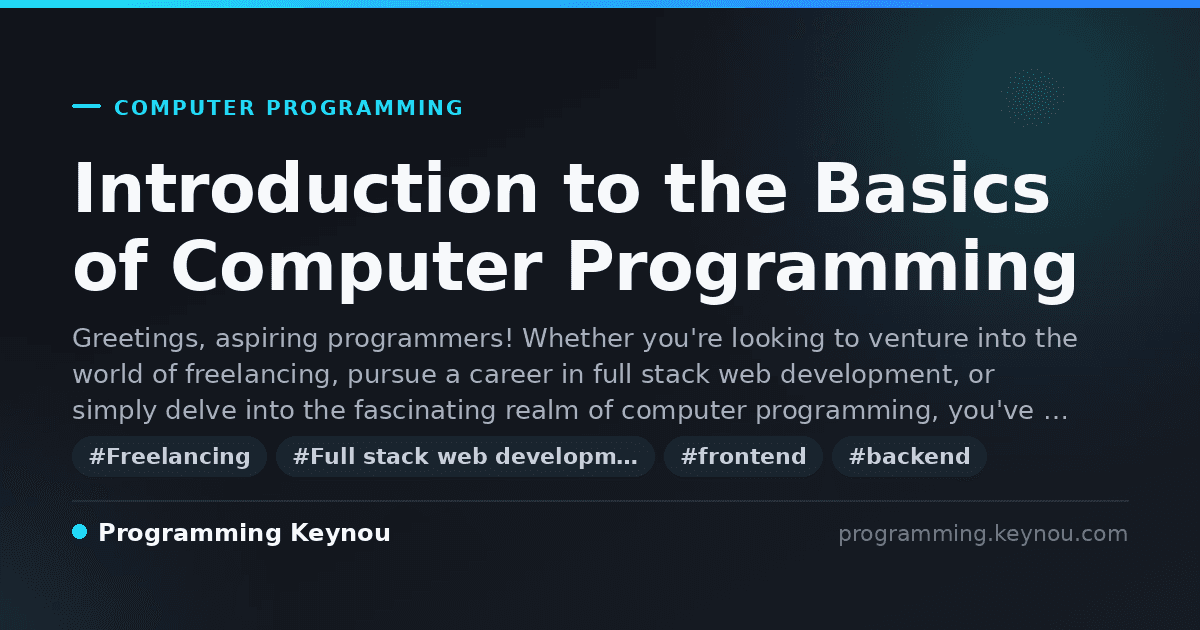 COMPUTER PROGRAMMING

Introduction to the Basics of Computer Programming

Greetings, aspiring programmers! Whether you're looking to venture into the world of freelancing, pursue a career in full stack web development, or simply delve into the fascinating realm of computer programming, you've …

#Freelancing #Full stack web developm… #frontend #backend

Programming Keynou

programming.keynou.com